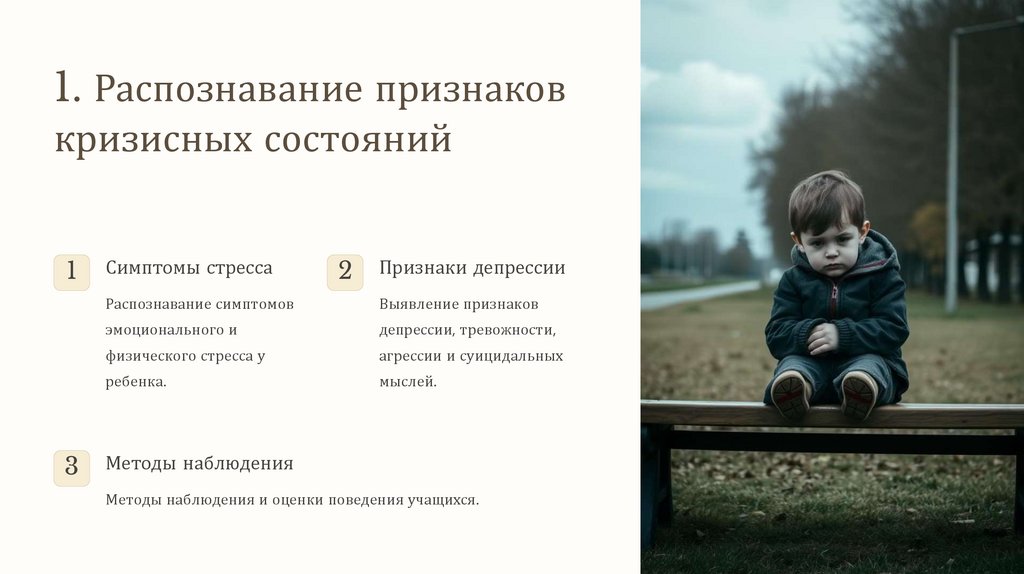 1. Распознавание признаков кризисных состояний

1

Симптомы стресса

Распознавание симптомов эмоционального и физического стресса у ребенка.

2

Признаки депрессии

Выявление признаков депрессии, тревожности, агрессии и суицидальных мыслей.

3

Методы наблюдения

Методы наблюдения и оценки поведения учащихся.